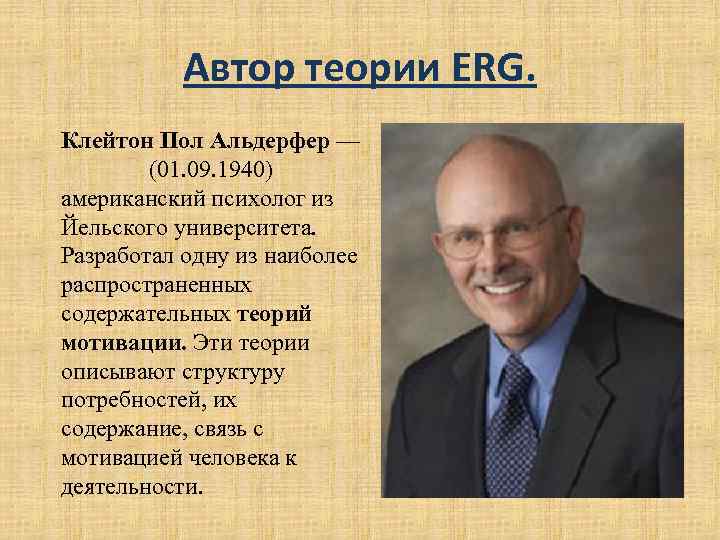 Автор теории ERG.

Клейтон Пол Альдерфер — (01.09.1940) американский психолог из Йельского университета. Разработал одну из наиболее распространенных содержательных теорий мотивации. Эти теории описывают структуру потребностей, их содержание, связь с мотивацией человека к деятельности.